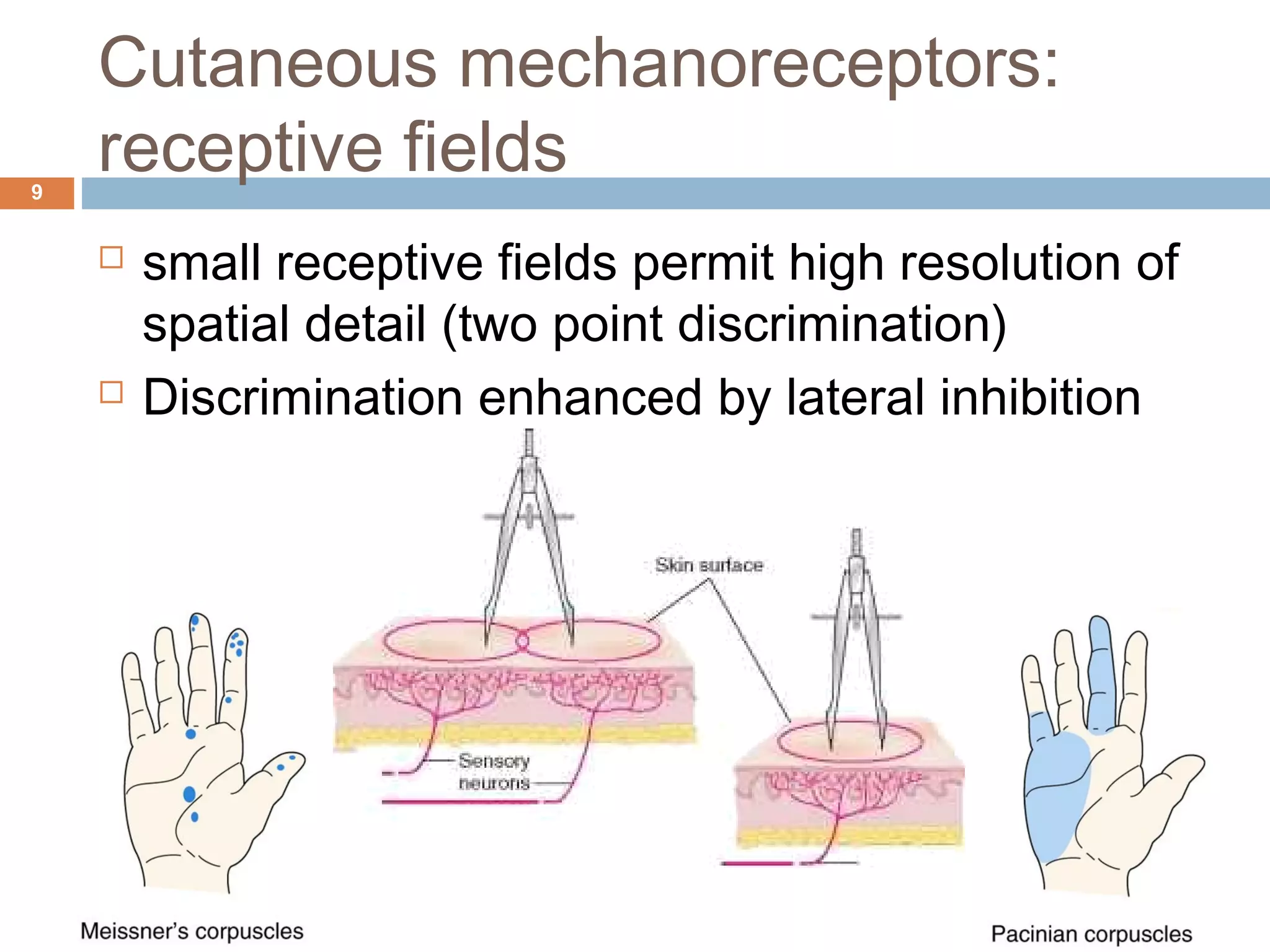 Cutaneous mechanoreceptors: receptive fields

9

small receptive fields permit high resolution of spatial detail (two point discrimination)

Discrimination enhanced by lateral inhibition

Skin surface

Sensory neurons

Meissner's corpuscles

Pacinian corpuscles